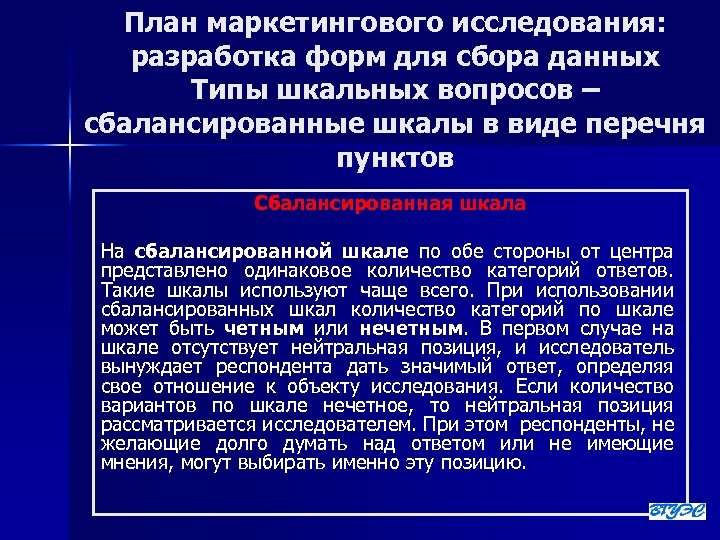 План маркетингового исследования: разработка форм для сбора данных Типы шкальных вопросов – сбалансированные шкалы в виде перечня пунктов

Сбалансированная шкала

На сбалансированной шкале по обе стороны от центра представлено одинаковое количество категорий ответов. Такие шкалы используют чаще всего. При использовании сбалансированных шкал количество категорий по шкале может быть четным или нечетным. В первом случае на шкале отсутствует нейтральная позиция, и исследователь вынуждает респондента дать значимый ответ, определяя свое отношение к объекту исследования. Если количество вариантов по шкале нечетное, то нейтральная позиция рассматривается исследователем. При этом респонденты, не желающие долго думать над ответом или не имеющие мнения, могут выбирать именно эту позицию.

ВГУЭС